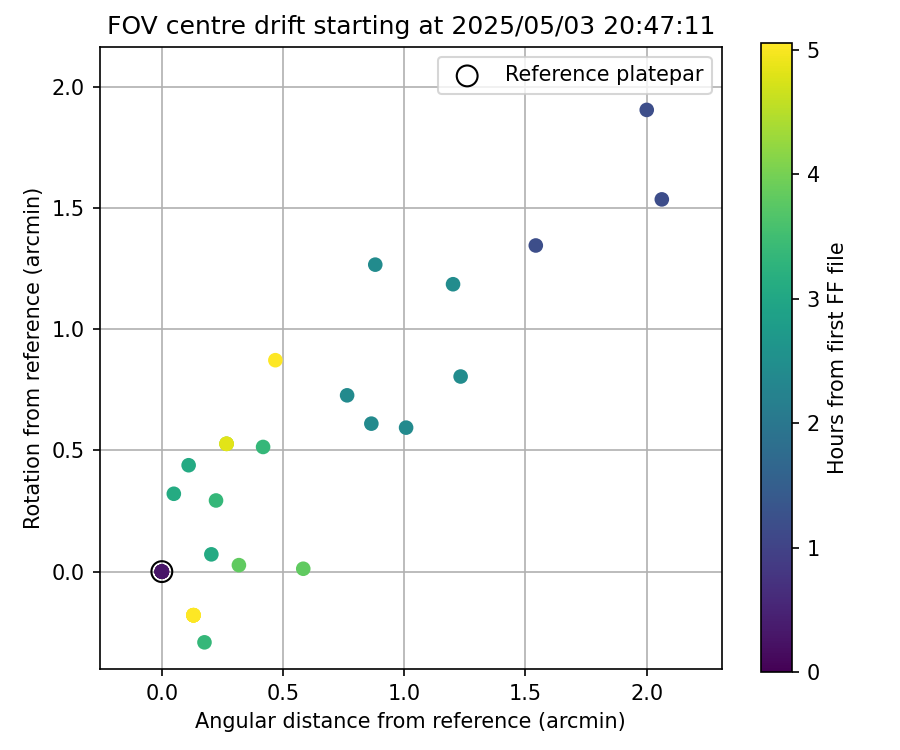 FOV centre drift starting at 2025/05/03 20:47:11

Reference platepar

Rotation from reference (arcmin)

2.0
1.5
1.0
0.5
0.0

0.0 0.5 1.0 1.5 2.0

Angular distance from reference (arcmin)

Hours from first FF file

5
4
3
2
1
0